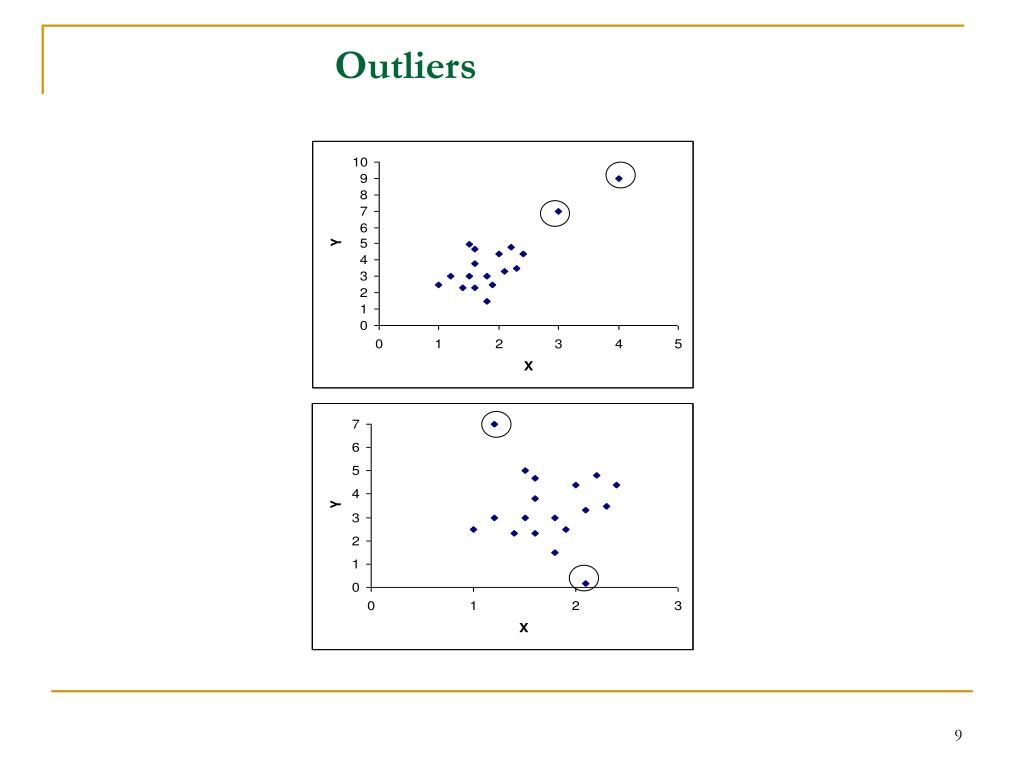 Outliers

10
9
8
7
6
5
4
3
2
1
0
Y
0
1
2
3
4
5
X

7
6
5
4
3
2
1
0
Y
0
1
2
3
X

9